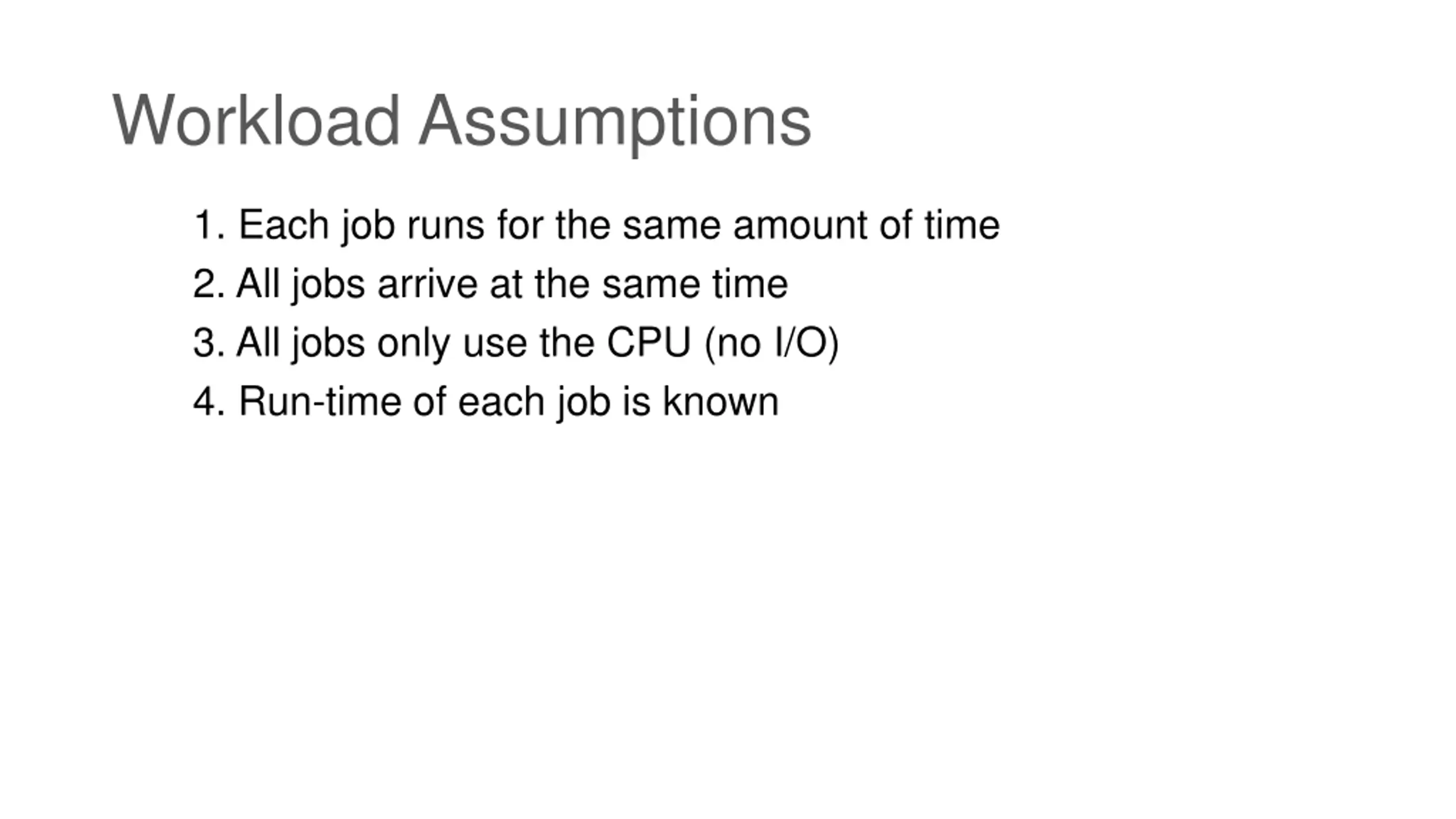 Workload Assumptions

1. Each job runs for the same amount of time
2. All jobs arrive at the same time
3. All jobs only use the CPU (no I/O)
4. Run-time of each job is known